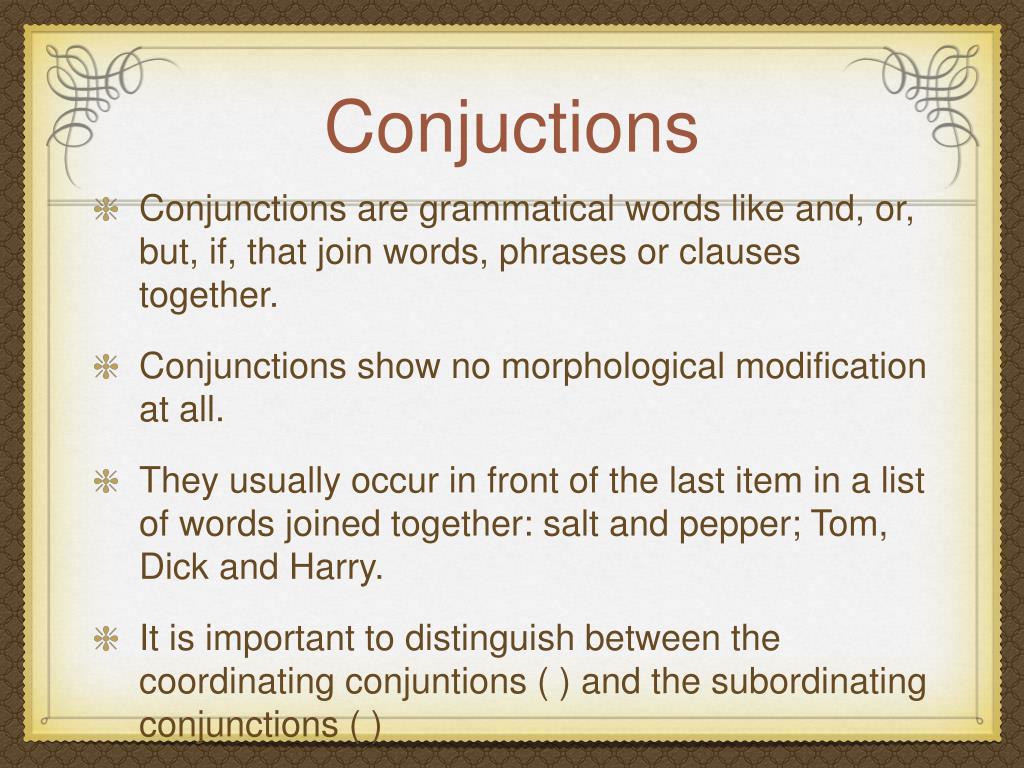 Conjuctions

Conjunctions are grammatical words like and, or, but, if, that join words, phrases or clauses together.

Conjunctions show no morphological modification at all.

They usually occur in front of the last item in a list of words joined together: salt and pepper; Tom, Dick and Harry.

It is important to distinguish between the coordinating conjuntions ( ) and the subordinating conjunctions ( )